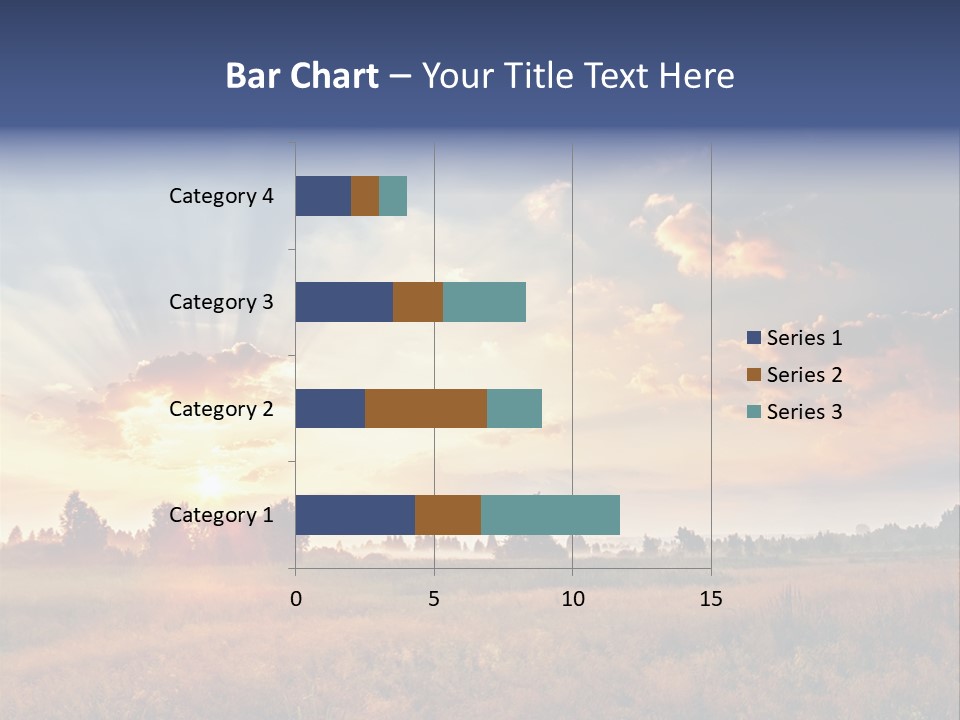 Bar Chart – Your Title Text Here

Category 4
Category 3
Category 2
Category 1

0
5
10
15

Series 1
Series 2
Series 3